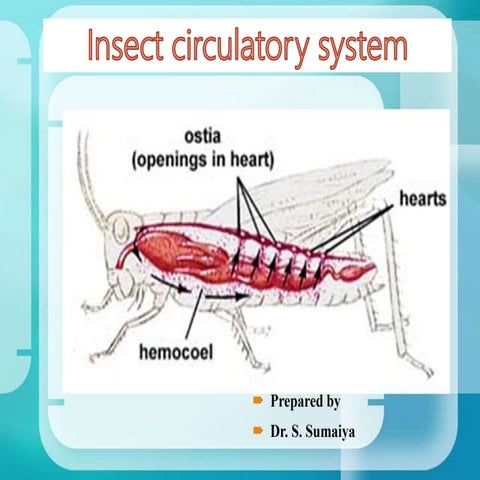 Insect circulatory system

ostia
(openings in heart)

hearts

hemocoel

Prepared by

Dr. S. Sumaiya